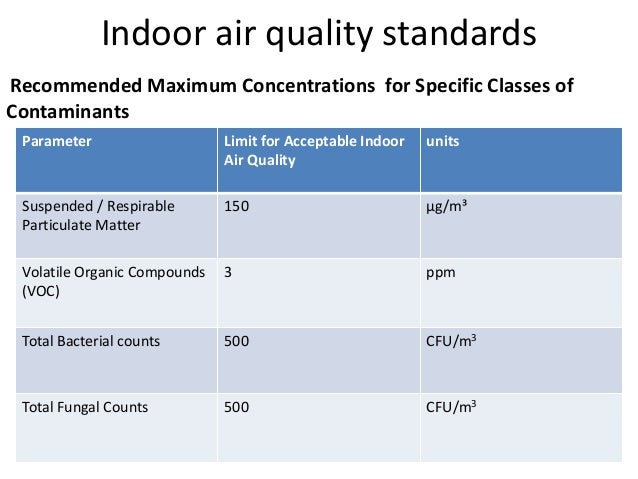 Indoor air quality standards

Recommended Maximum Concentrations for Specific Classes of Contaminants

| Parameter | Limit for Acceptable Indoor Air Quality | units |
|---|---|---|
| Suspended / Respirable Particulate Matter | 150 | $\mu g/m^3$ |
| Volatile Organic Compounds (VOC) | 3 | ppm |
| Total Bacterial counts | 500 | $CFU/m^3$ |
| Total Fungal Counts | 500 | $CFU/m^3$ |